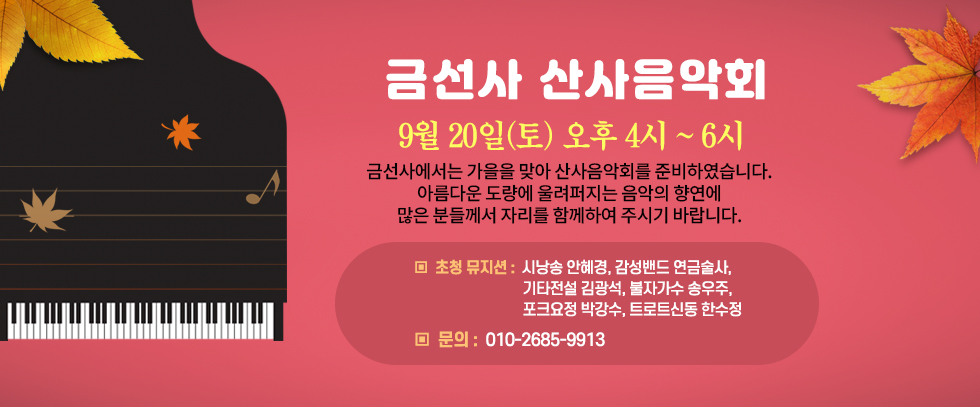 금선사 산사음악회

9월 20일(토) 오후 4시 ~ 6시

금선사에서는 가을을 맞아 산사음악회를 준비하였습니다.
아름다운 도량에 울려퍼지는 음악의 향연에
많은 분들께서 자리를 함께하여 주시기 바랍니다.

▣ 초청 뮤지션 : 시낭송 안혜경, 감성밴드 연금술사, 기타전설 김광석, 불자가수 송우주, 포크요정 박강수, 트로트신동 한수정

▣ 문의 : 010-2685-9913